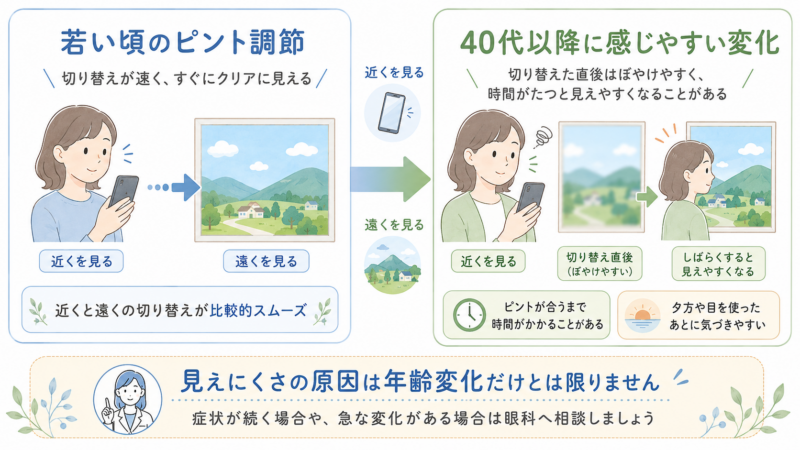 若い頃のピント調節

切り替えが速く、すぐにクリアに見える

近くを見る

遠くを見る

近くと遠くの切り替えが比較的スムーズ

近くを見る

遠くを見る

40代以降に感じやすい変化

切り替えた直後はぼやけやすく、時間がたつと見えやすくなることがある

近くを見る

切り替え直後（ぼやけやすい）

しばらくすると見えやすくなる

ピントが合うまで時間がかかることがある

夕方や目を使ったあとに気づきやすい

見えにくさの原因は年齢変化だけとは限りません

症状が続く場合や、急な変化がある場合は眼科へ相談しましょう